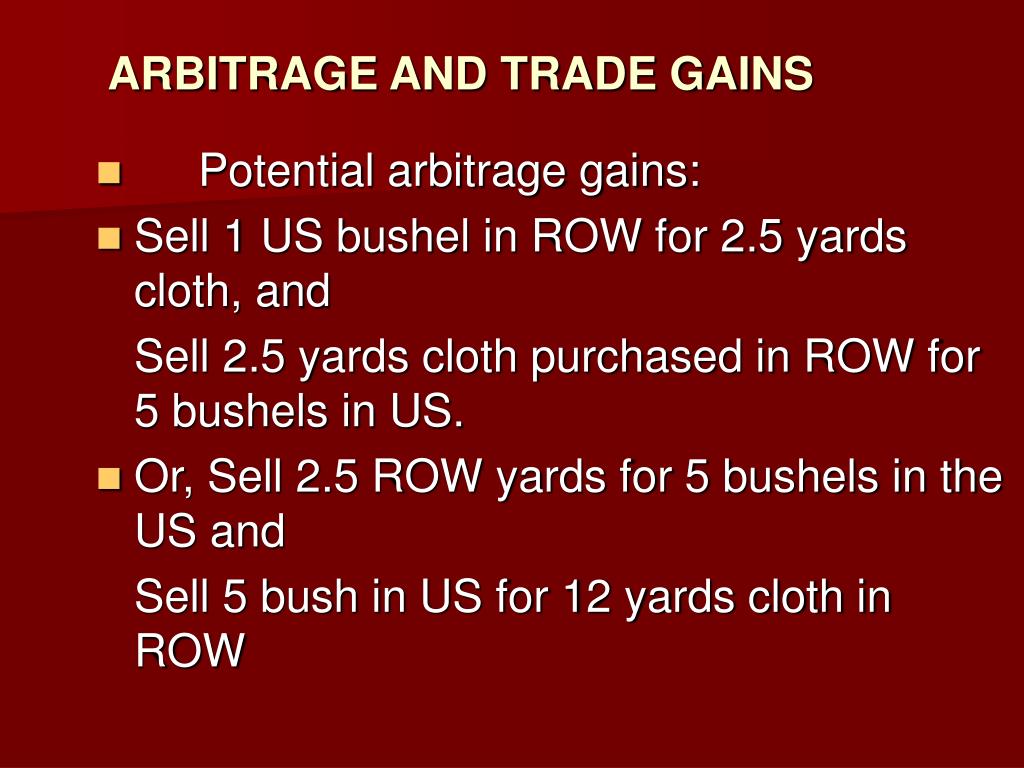 ARBITRAGE AND TRADE GAINS

Potential arbitrage gains:

Sell 1 US bushel in ROW for 2.5 yards cloth, and

Sell 2.5 yards cloth purchased in ROW for 5 bushels in US.

Or, Sell 2.5 ROW yards for 5 bushels in the US and

Sell 5 bush in US for 12 yards cloth in ROW